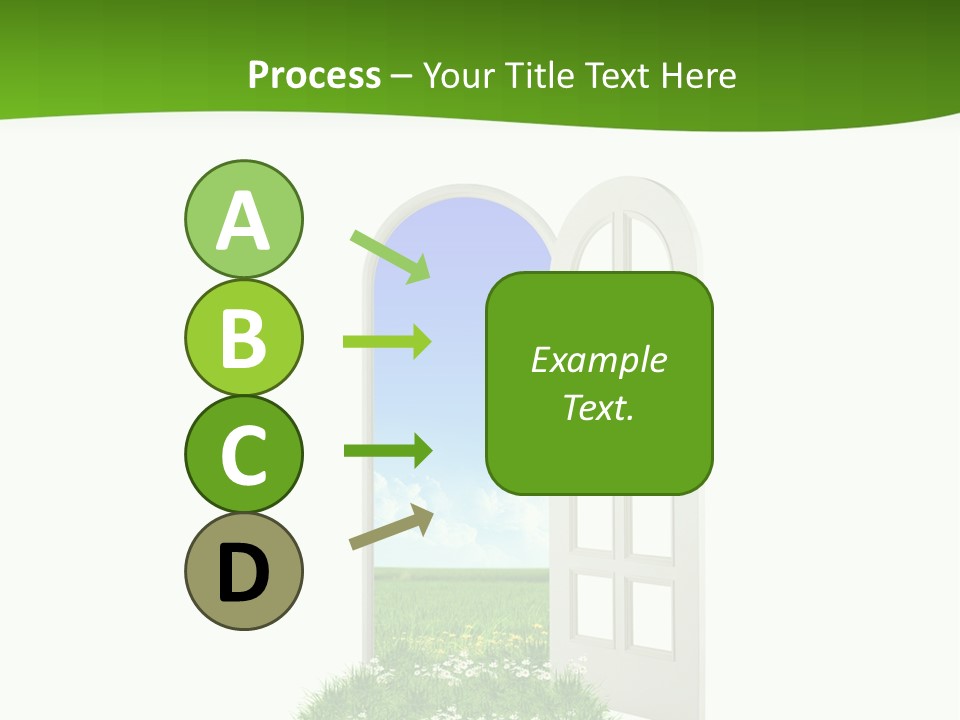 Process – Your Title Text Here

A

B

C

D

Example Text.